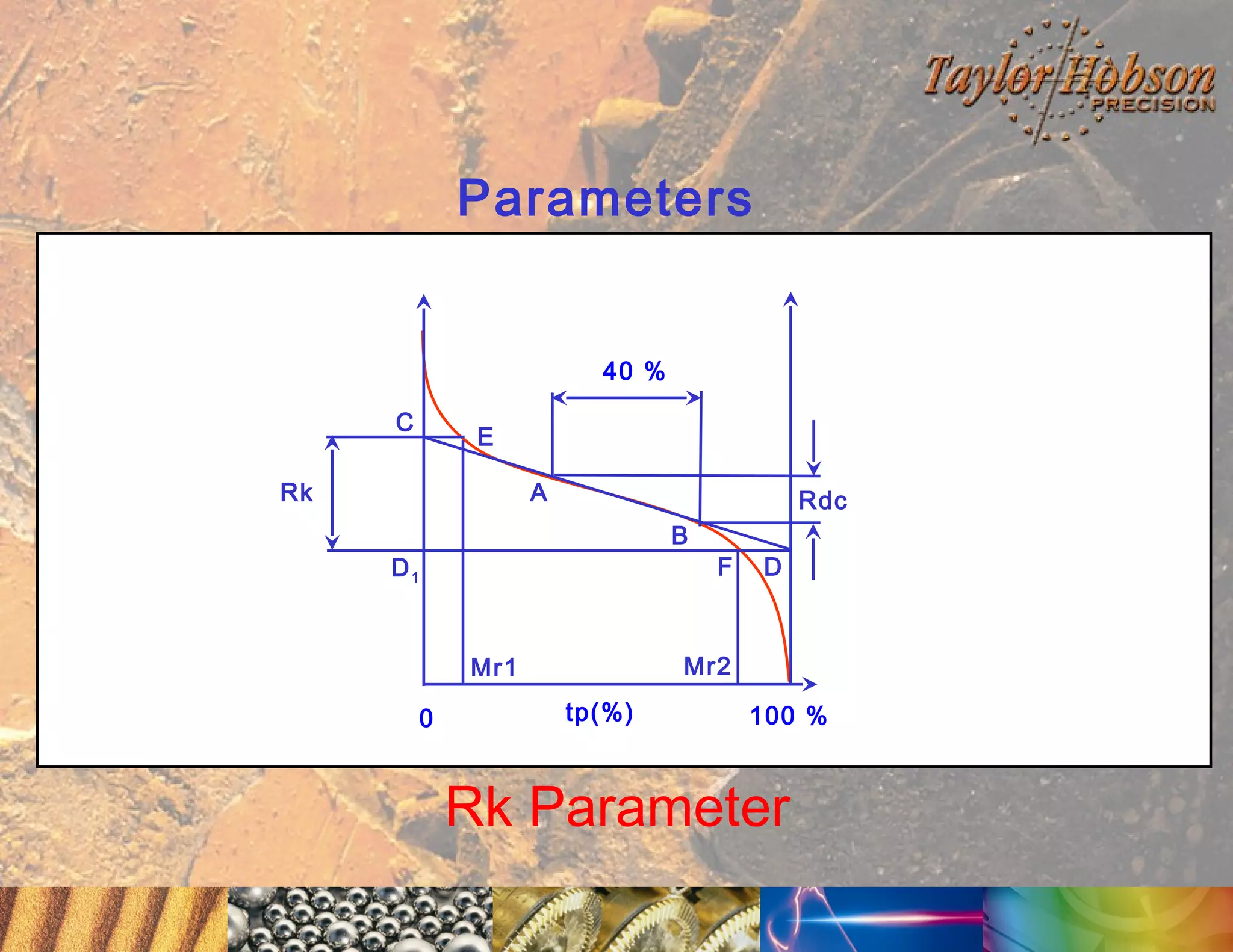 Taylor Hobson PRECISION

Parameters

40 %

C

E

Rk

A

Rdc

B

$D_1$

F

D

Mr1

Mr2

0

tp(%)

100 %

Rk Parameter